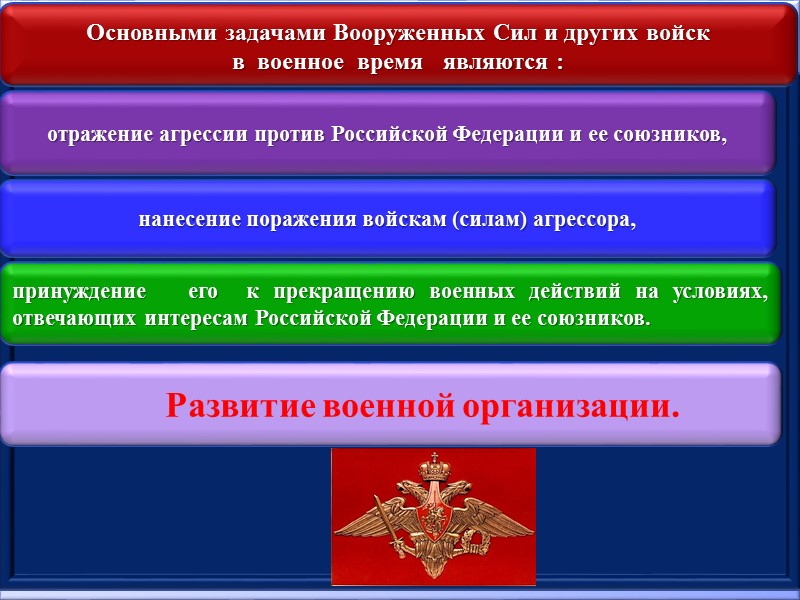 Основными задачами Вооруженных Сил и других войск в военное время являются :

отражение агрессии против Российской Федерации и ее союзников,

нанесение поражения войскам (силам) агрессора,

принуждение его к прекращению военных действий на условиях, отвечающих интересам Российской Федерации и ее союзников.

Развитие военной организации.